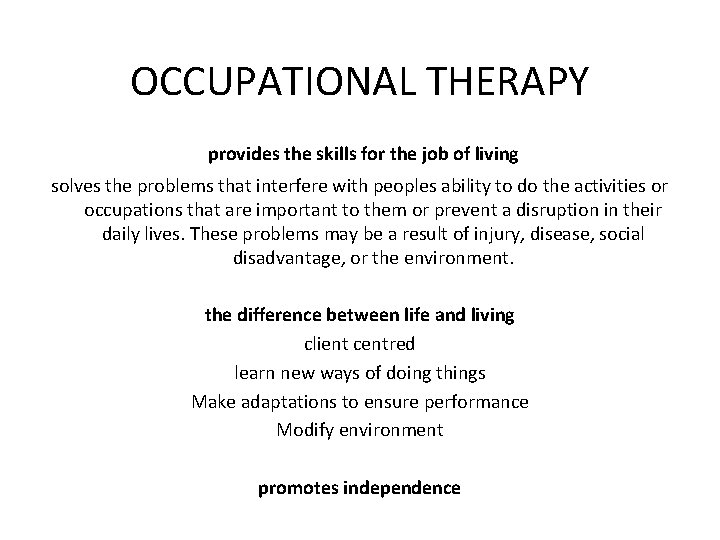 OCCUPATIONAL THERAPY

provides the skills for the job of living

solves the problems that interfere with peoples ability to do the activities or occupations that are important to them or prevent a disruption in their daily lives. These problems may be a result of injury, disease, social disadvantage, or the environment.

the difference between life and living

client centred

learn new ways of doing things

Make adaptations to ensure performance

Modify environment

promotes independence